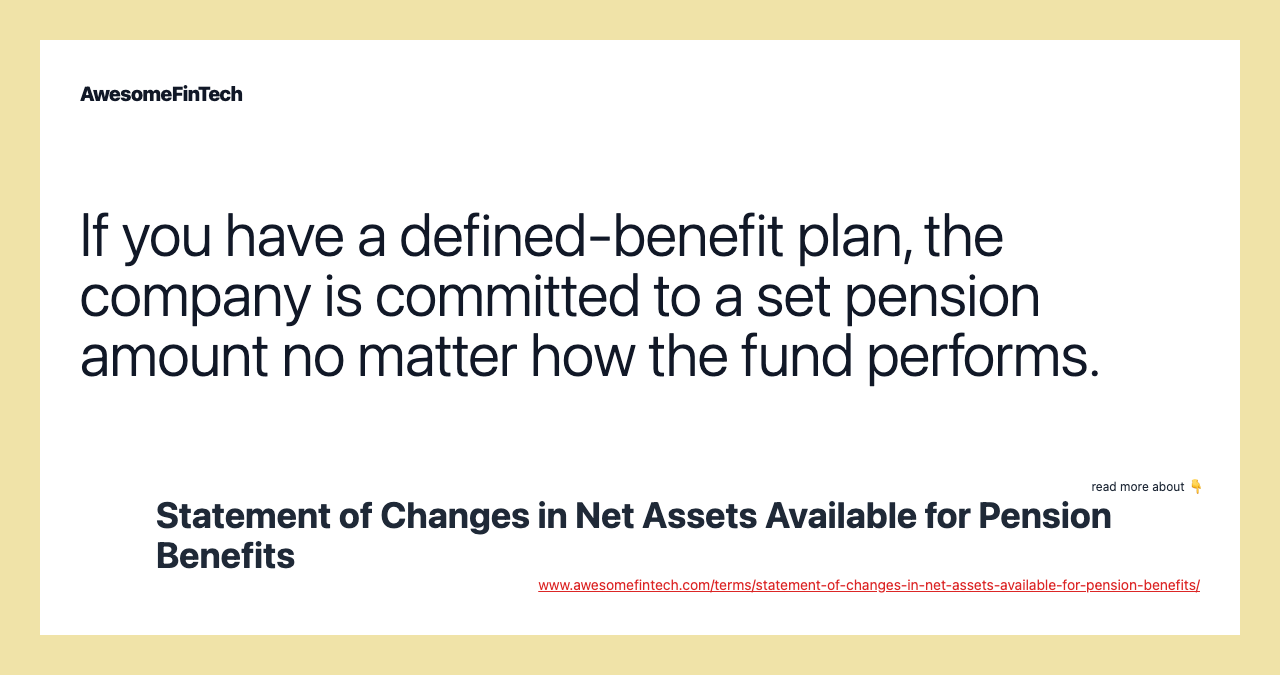 AwesomeFinTech

If you have a defined-benefit plan, the company is committed to a set pension amount no matter how the fund performs.

read more about 👇

Statement of Changes in Net Assets Available for Pension Benefits

www.awesomefintech.com/terms/statement-of-changes-in-net-assets-available-for-pension-benefits/